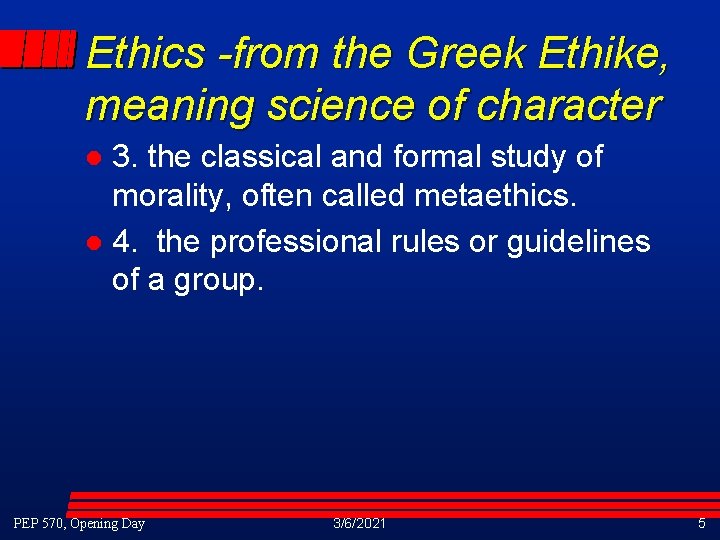 Ethics -from the Greek Ethike, meaning science of character

• 3. the classical and formal study of morality, often called metaethics.

• 4. the professional rules or guidelines of a group.

PEP 570, Opening Day 3/6/2021 5